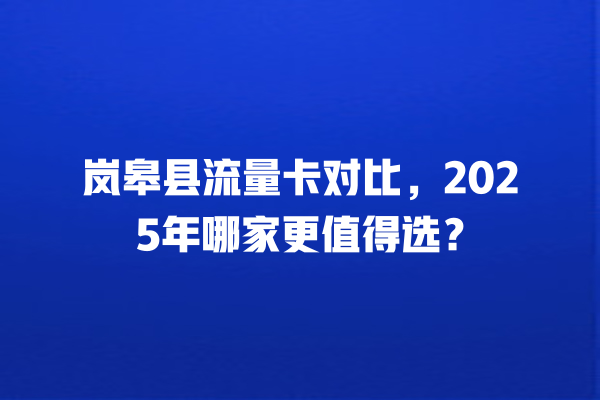 岚皋县流量卡对比，2025年哪家更值得选？